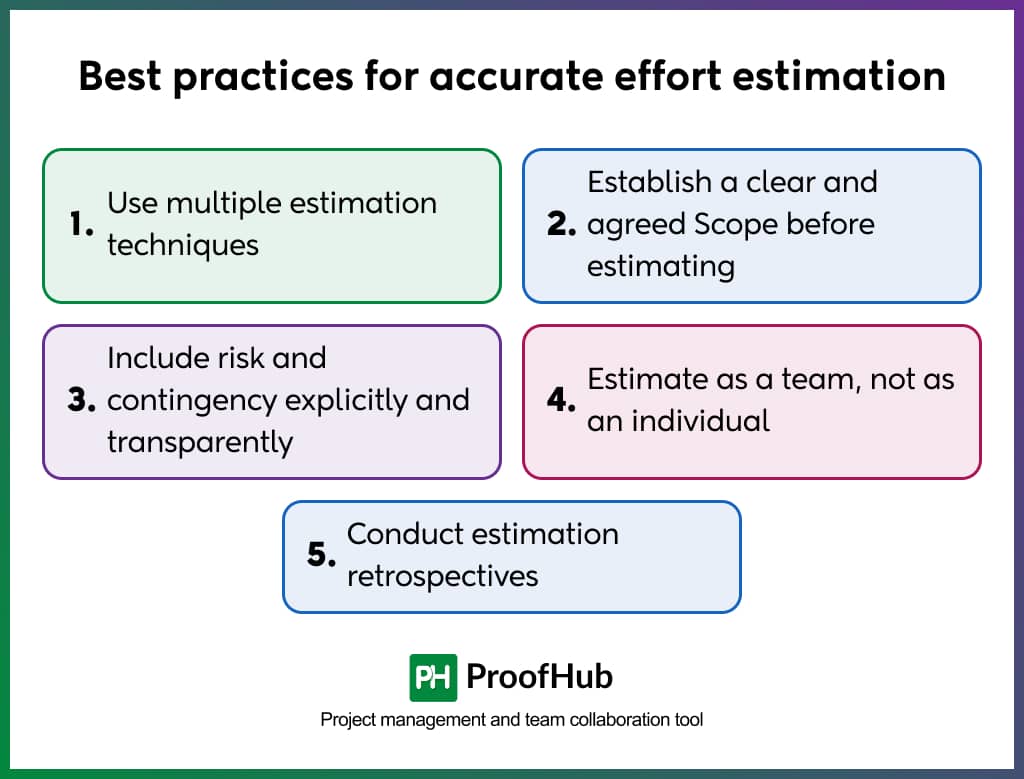 Best practices for accurate effort estimation

1. Use multiple estimation techniques

2. Establish a clear and agreed Scope before estimating

3. Include risk and contingency explicitly and transparently

4. Estimate as a team, not as an individual

5. Conduct estimation retrospectives

PH ProofHub

Project management and team collaboration tool